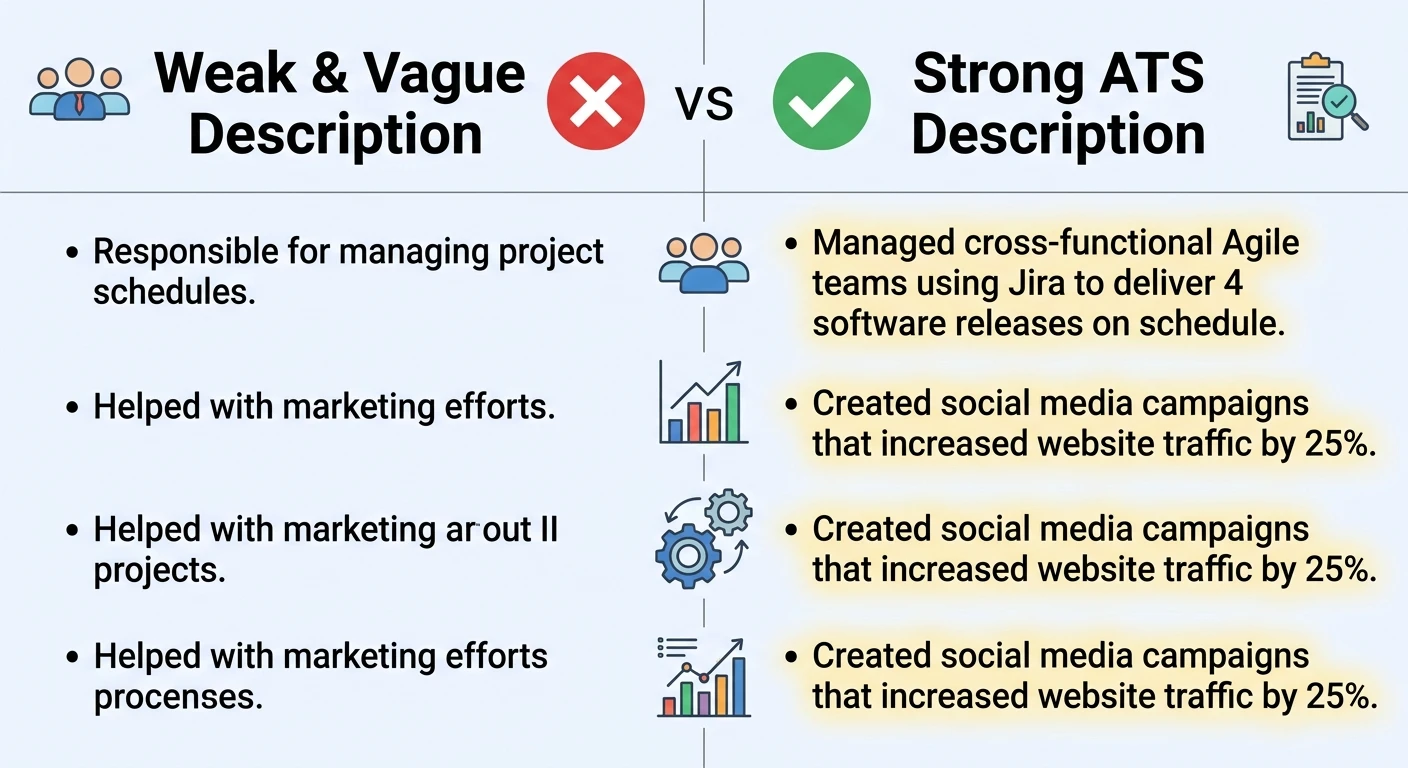 Weak & Vague Description

VS

Strong ATS Description

• Responsible for managing project schedules.

• Helped with marketing efforts.

• Helped with marketing ar out II projects.

• Helped with marketing efforts procenses.

• Managed cross-functional Agile teams using Jira to deliver 4 software releases on schedule.

• Created social media campaigns that increased website traffic by 25%.

• Created social media campaigns that increased website traffic by 25%.

• Created social media campaigns that increased website traffic by 25%.